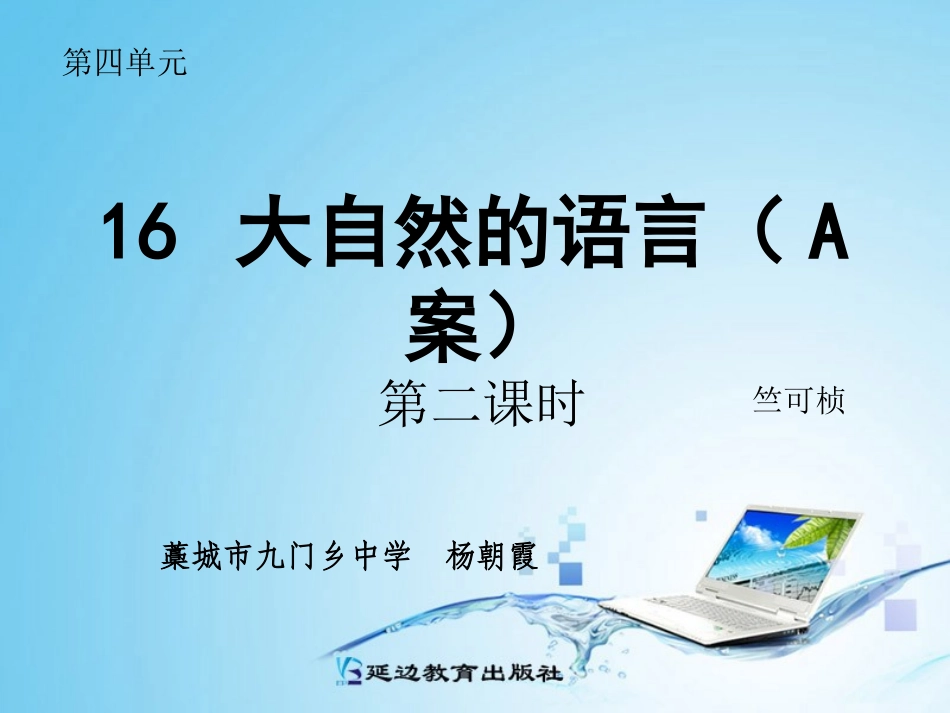 第四单元

16 大自然的语言（A案）

第二课时

竺可桢

藁城市九门乡中学 杨朝霞

延边教育出版社